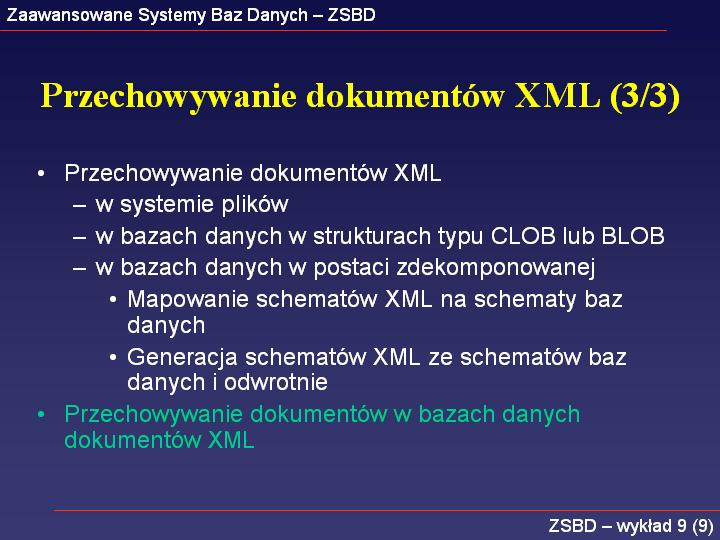 Zaawansowane Systemy Baz Danych – ZSBD

Przechowywanie dokumentów XML (3/3)

• Przechowywanie dokumentów XML
– w systemie plików
– w bazach danych w strukturach typu CLOB lub BLOB
– w bazach danych w postaci zdekomponowanej
• Mapowanie schematów XML na schematy baz danych
• Generacja schematów XML ze schematów baz danych i odwrotnie
• Przechowywanie dokumentów w bazach danych dokumentów XML

ZSBD – wykład 9 (9)